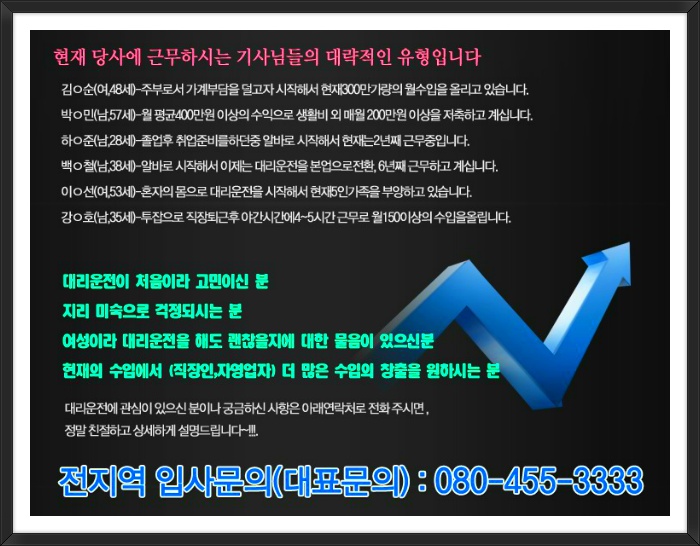 현재 당사에 근무하시는 기사님들의 대략적인 유형입니다

김○순(여,48세)-주부로서 가계부담을 덜고자 시작해서 현재300만가량의 월수입을 올리고 있습니다.

박○민(남,57세)-월 평균400만원 이상의 수익으로 생활비 외 매월 200만원 이상을 저축하고 계십니다.

하○준(남,28세)-졸업후 취업준비를하던중 알바로 시작해서 현재는2년째 근무중입니다.

백○철(남,38세)-알바로 시작해서 이제는 대리운전을 본업으로전환, 6년째 근무하고 계십니다.

이○선(여,53세)-혼자의 몸으로 대리운전을 시작해서 현재5인가족을 부양하고 있습니다.

강○호(남,35세)-투잡으로 직장퇴근후 야간시간에4~5시간 근무로 월150이상의 수입을올립니다.

대리운전이 처음이라 고민이신 분

지리 미숙으로 걱정되시는 분

여성이라 대리운전을 해도 괜찮을지에 대한 물음이 있으신분

현재의 수입에서 (직장인,자영업자) 더 많은 수입의 창출을 원하시는 분

대리운전에 관심이 있으신 분이나 궁금하신 사항은 아래연락처로 전화 주시면, 정말 친절하고 상세하게 설명드립니다~!!!.

전지역 입사문의(대표문의) : 080-455-3333